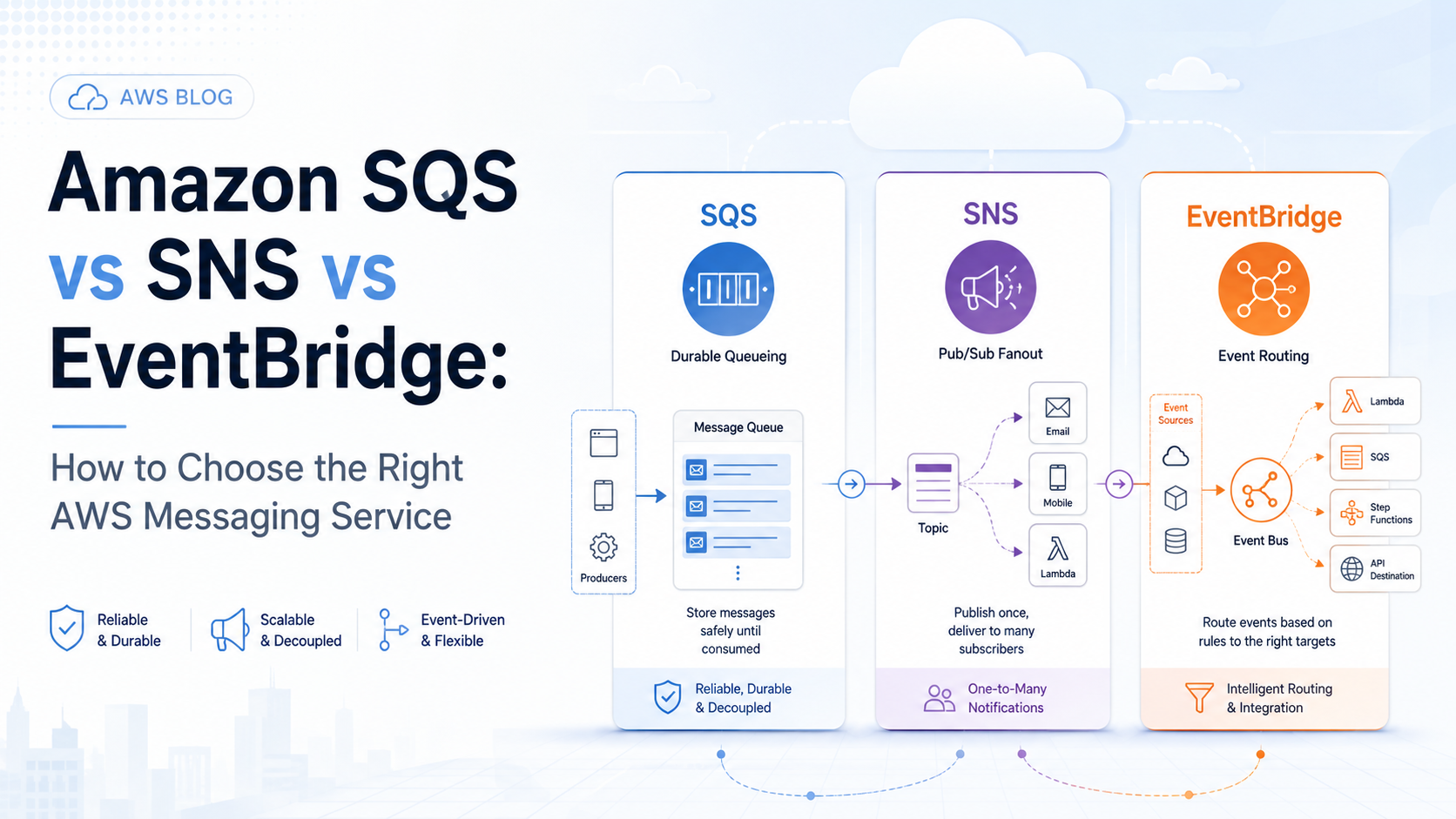 AWS BLOG

Amazon SQS vs SNS vs EventBridge:

How to Choose the Right AWS Messaging Service

Reliable & Durable

Scalable & Decoupled

Event-Driven & Flexible

SQS

Durable Queueing

Producers

Message Queue

Store messages safely until consumed

Reliable, Durable & Decoupled

SNS

Pub/Sub Fanout

Topic

Email

Mobile

Lambda

Publish once, deliver to many subscribers

One-to-Many Notifications

EventBridge

Event Routing

Event Sources

Event Bus

Lambda

SQS

Step Functions

API Destination

Route events based on rules to the right targets

Intelligent Routing & Integration